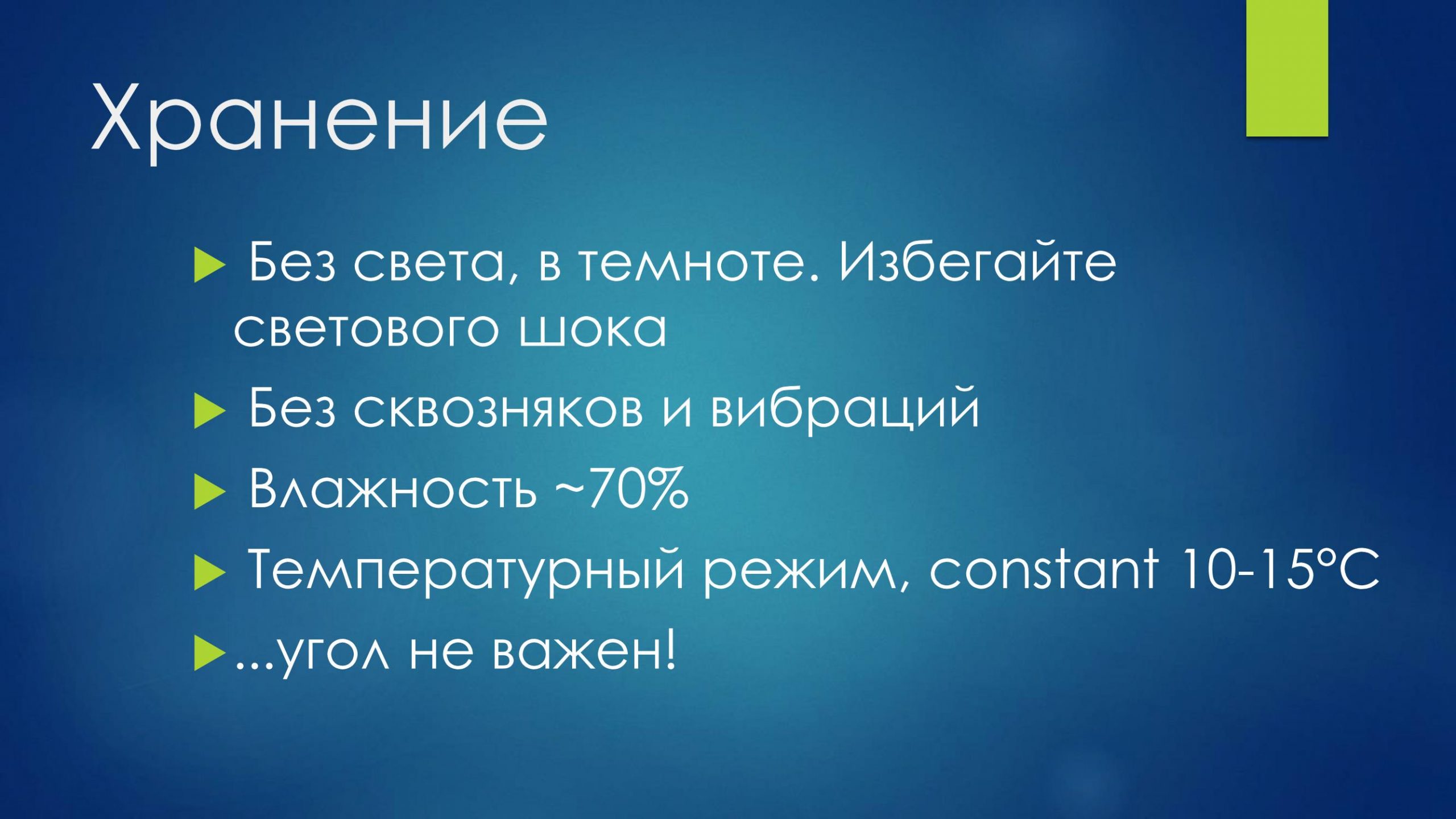 Хранение

Без света, в темноте. Избегайте светового шока

Без сквозняков и вибраций

Влажность ~70%

Температурный режим, constant 10-15°C

...угол не важен!